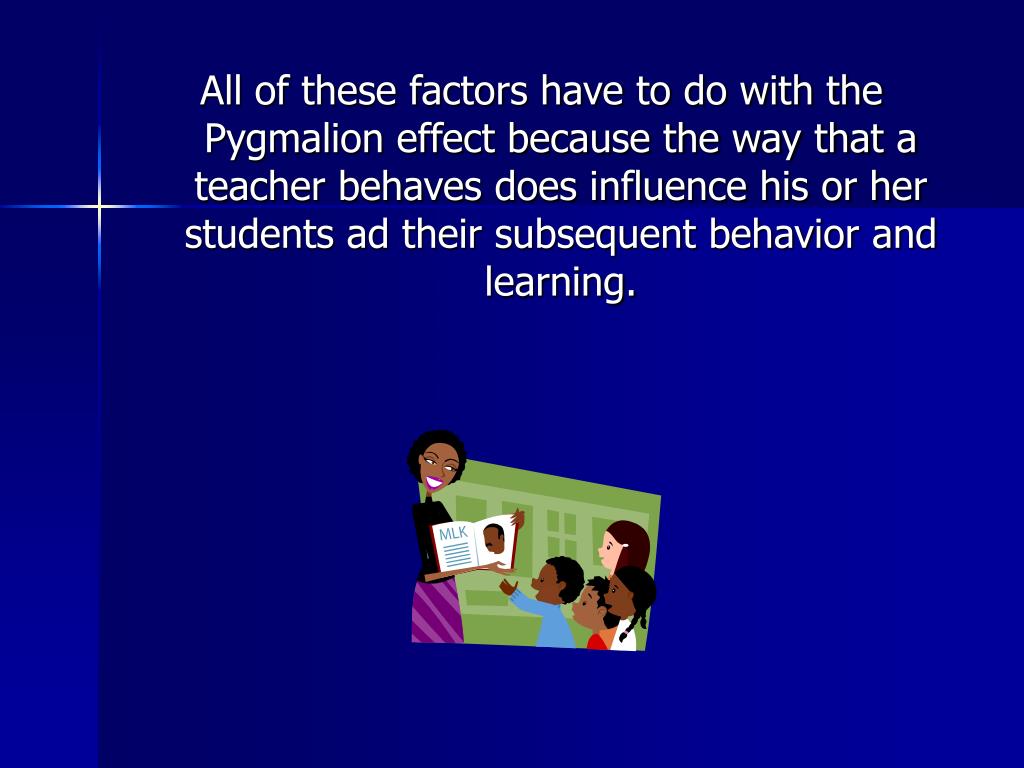 All of these factors have to do with the Pygmalion effect because the way that a teacher behaves does influence his or her students ad their subsequent behavior and learning.

MLK